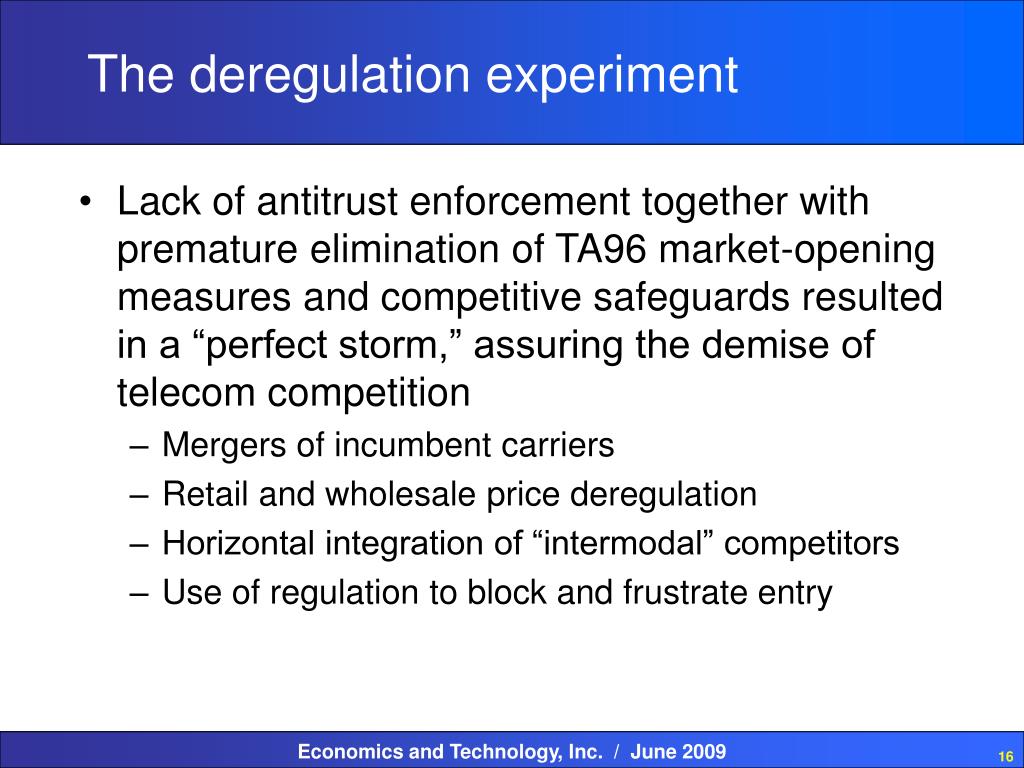 The deregulation experiment

• Lack of antitrust enforcement together with premature elimination of TA96 market-opening measures and competitive safeguards resulted in a “perfect storm,” assuring the demise of telecom competition
– Mergers of incumbent carriers
– Retail and wholesale price deregulation
– Horizontal integration of “intermodal” competitors
– Use of regulation to block and frustrate entry

Economics and Technology, Inc. / June 2009

16